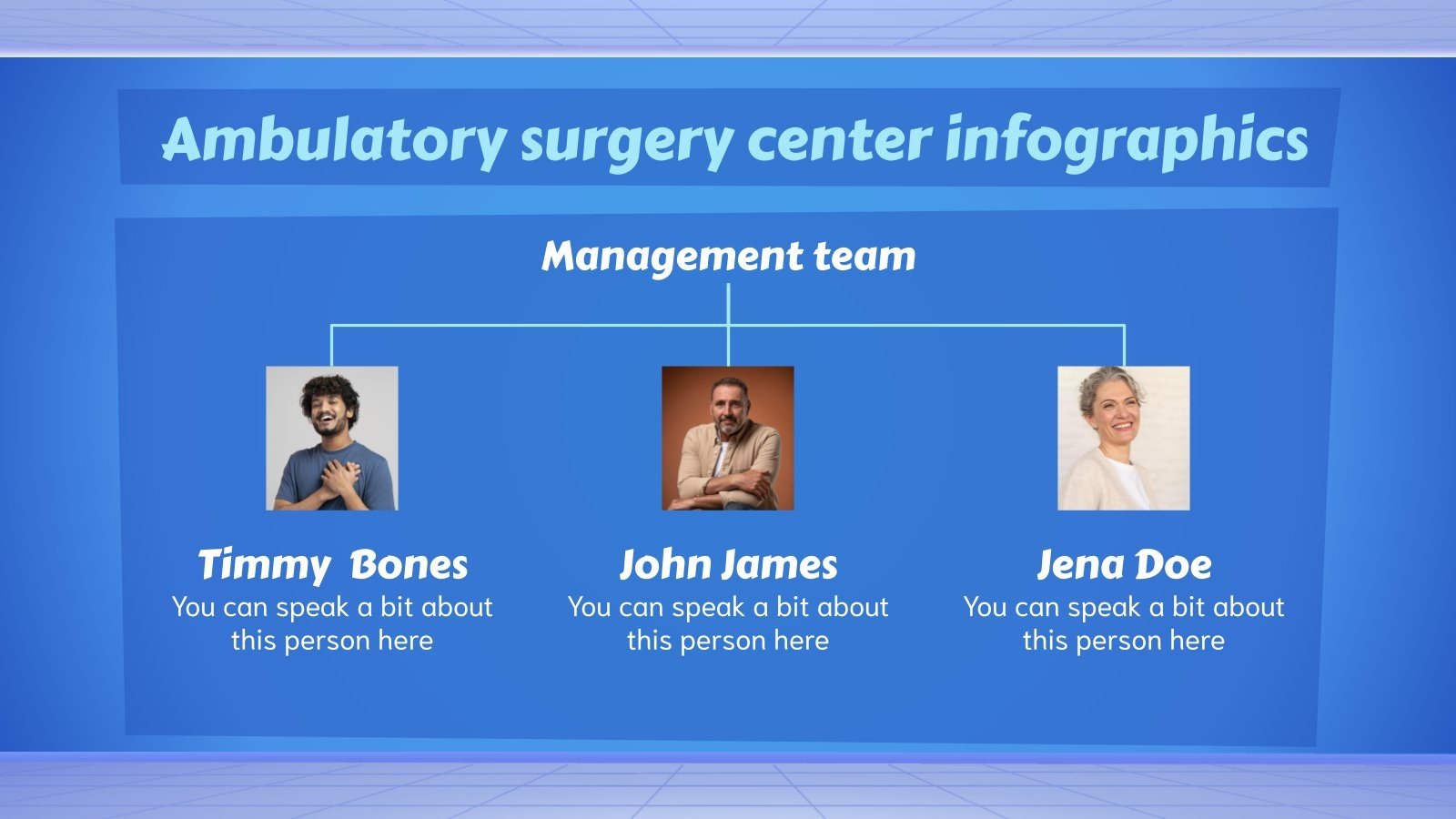 Ambulatory surgery center infographics

Management team

Timmy  Bones
You can speak a bit about this person here

John James
You can speak a bit about this person here

Jena Doe
You can speak a bit about this person here